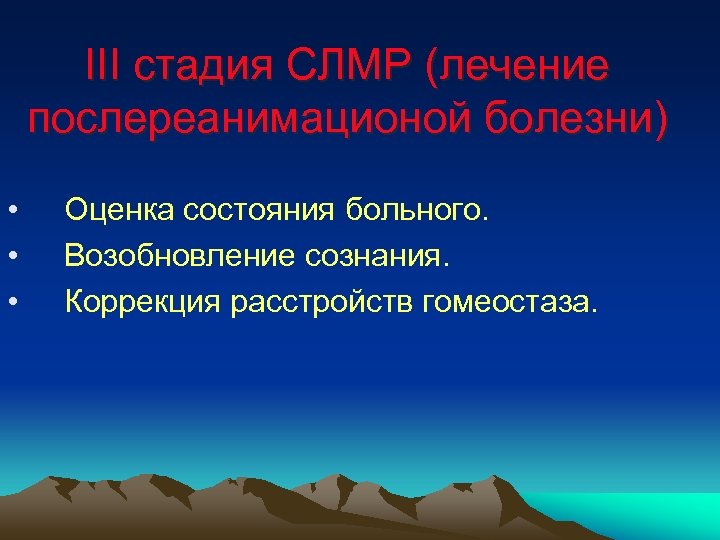 III стадия СЛМР (лечение послереанимационой болезни)

• Оценка состояния больного.
• Возобновление сознания.
• Коррекция расстройств гомеостаза.